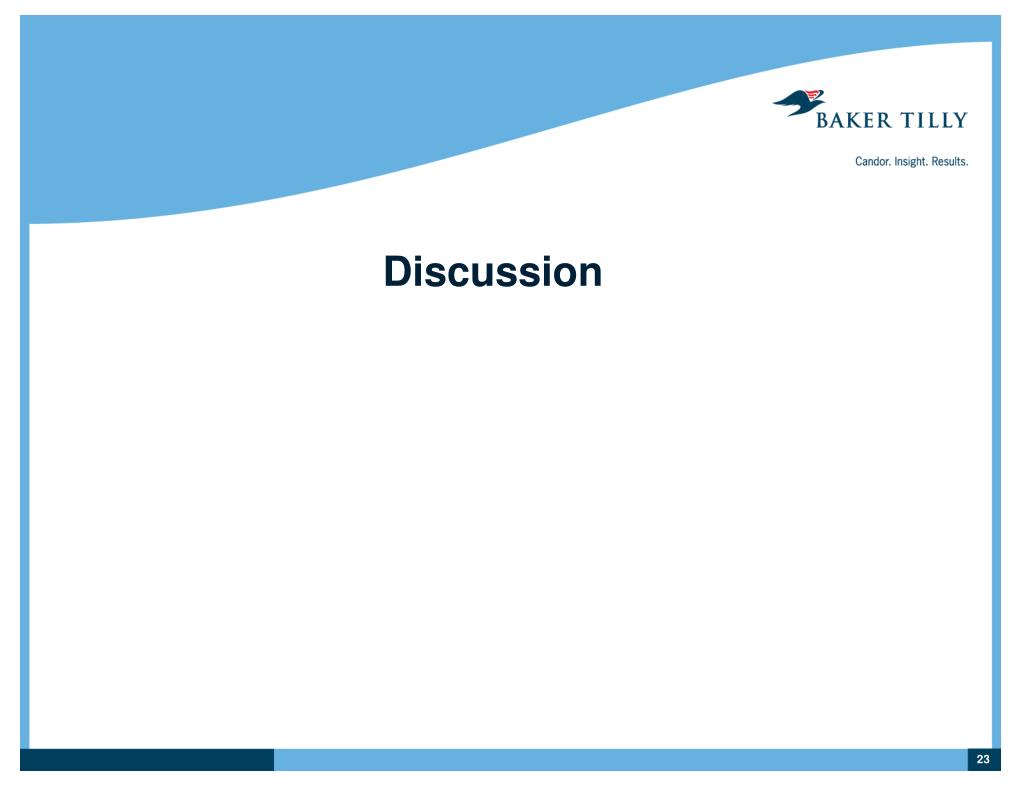 BAKER TILLY

Candor. Insight. Results.

Discussion

23